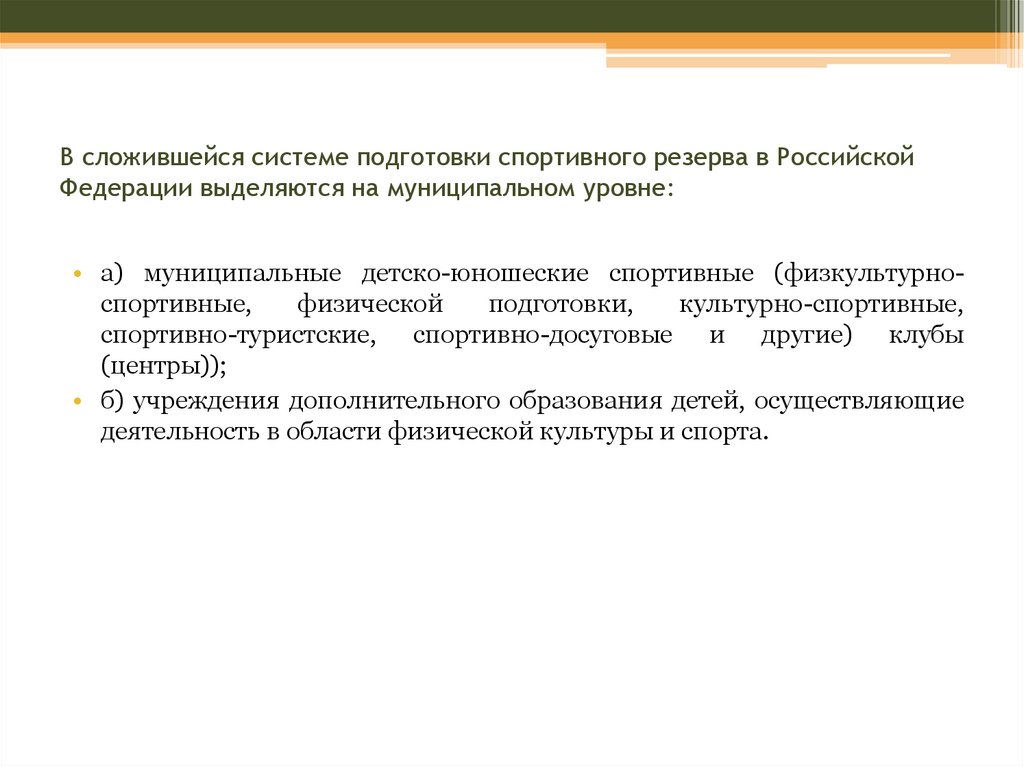 В сложившейся системе подготовки спортивного резерва в Российской Федерации выделяются на муниципальном уровне:

• а) муниципальные детско-юношеские спортивные (физкультурно-спортивные, физической подготовки, культурно-спортивные, спортивно-туристские, спортивно-досуговые и другие) клубы (центры));
• б) учреждения дополнительного образования детей, осуществляющие деятельность в области физической культуры и спорта.